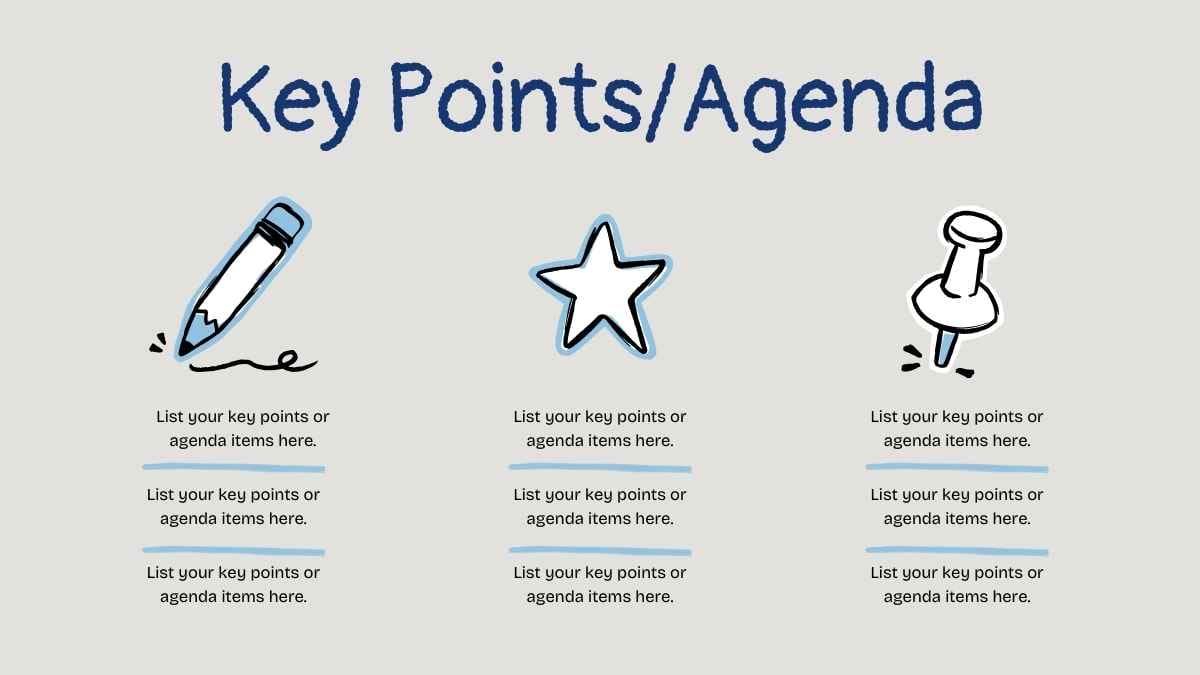 Key Points/Agenda

List your key points or agenda items here.

List your key points or agenda items here.

List your key points or agenda items here.

List your key points or agenda items here.

List your key points or agenda items here.

List your key points or agenda items here.

List your key points or agenda items here.

List your key points or agenda items here.

List your key points or agenda items here.